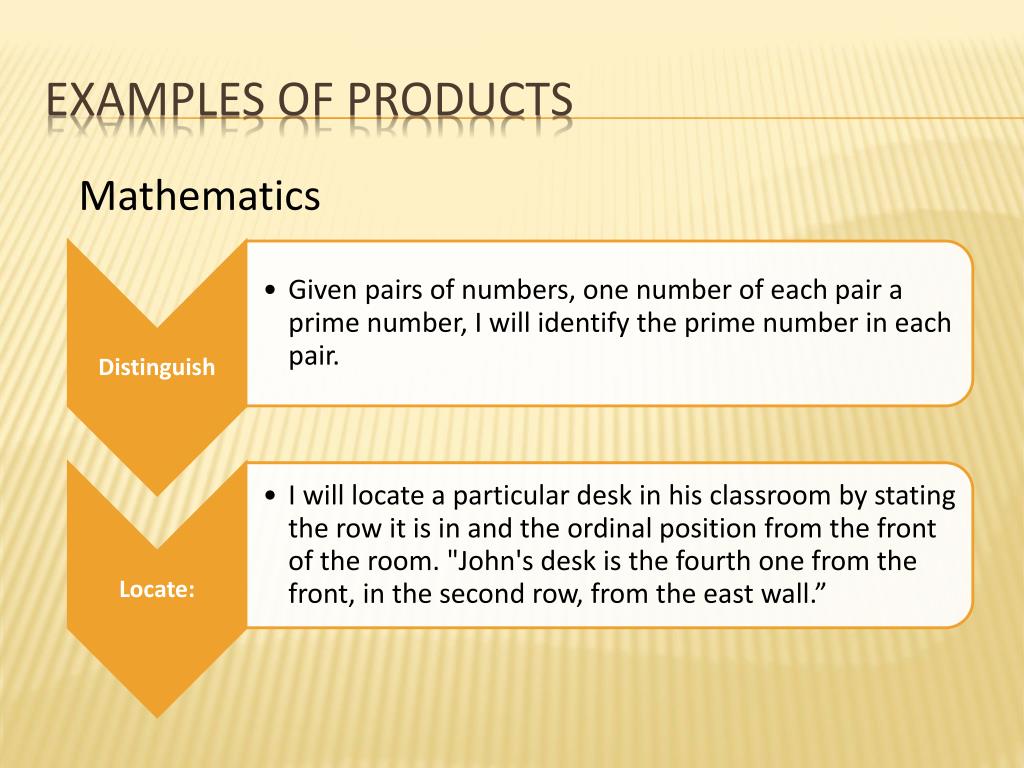 EXAMPLES OF PRODUCTS

Mathematics

Distinguish

• Given pairs of numbers, one number of each pair a prime number, I will identify the prime number in each pair.

Locate:

• I will locate a particular desk in his classroom by stating the row it is in and the ordinal position from the front of the room. "John's desk is the fourth one from the front, in the second row, from the east wall.”